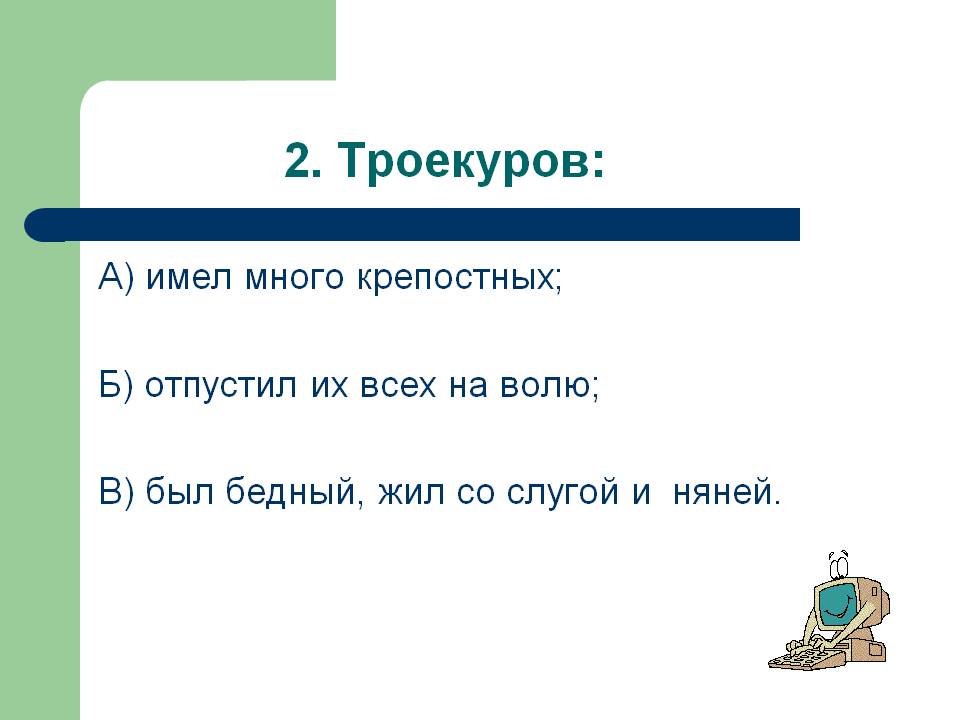 2. Троекуров:

А) имел много крепостных;

Б) отпустил их всех на волю;

В) был бедный, жил со слугой и  няней.